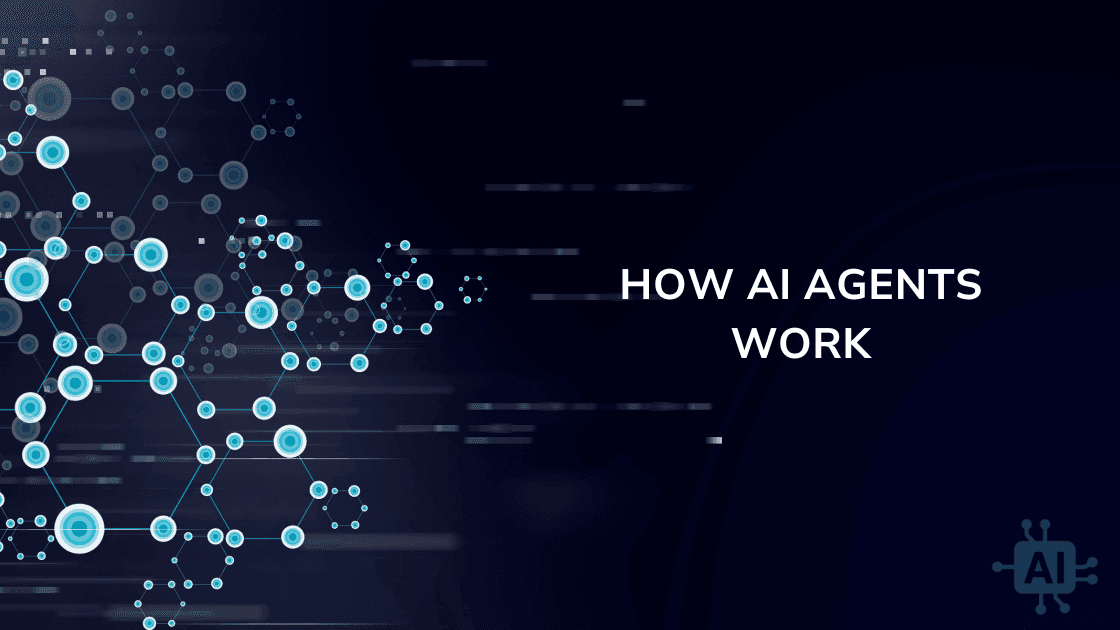 HOW AI AGENTS WORK

AI